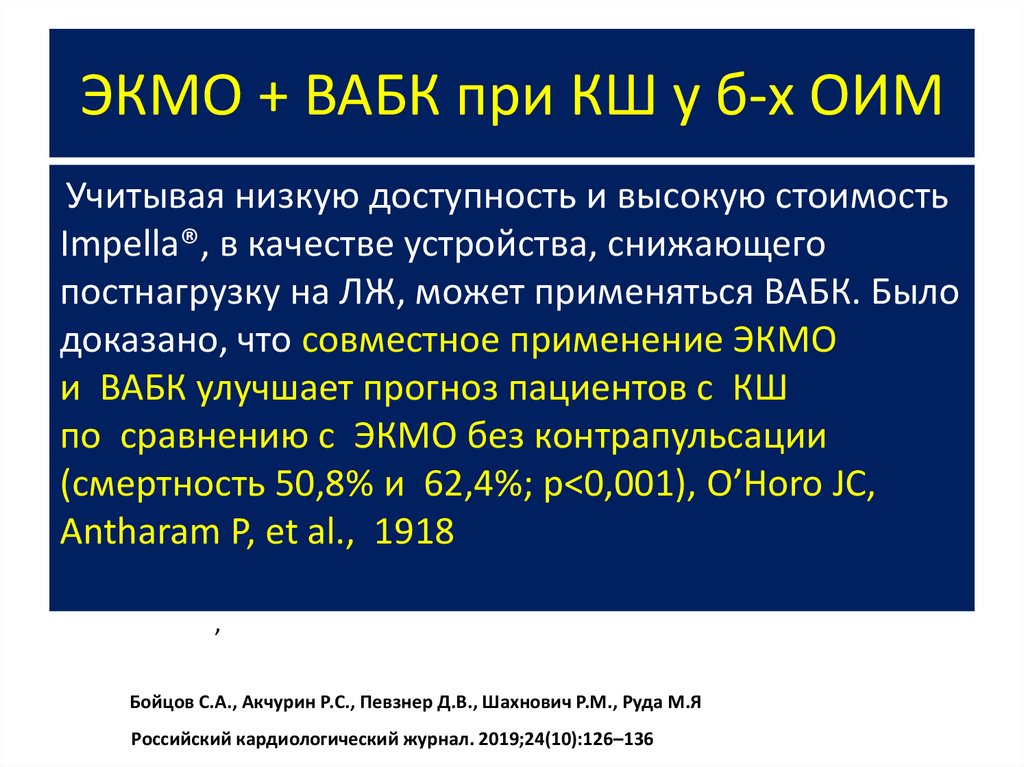 ЭКМО + ВАБК при КШ у б-х ОИМ

Учитывая низкую доступность и высокую стоимость Impella®, в качестве устройства, снижающего постнагрузку на ЛЖ, может применяться ВАБК. Было доказано, что совместное применение ЭКМО и ВАБК улучшает прогноз пациентов с КШ по сравнению с ЭКМО без контрапульсации (смертность 50,8% и 62,4%; p<0,001), O'Horo JC, Antharam P, et al., 1918

,

Бойцов С.А., Акчурин Р.С., Певзнер Д.В., Шахнович Р.М., Руда М.Я

Российский кардиологический журнал. 2019;24(10):126–136